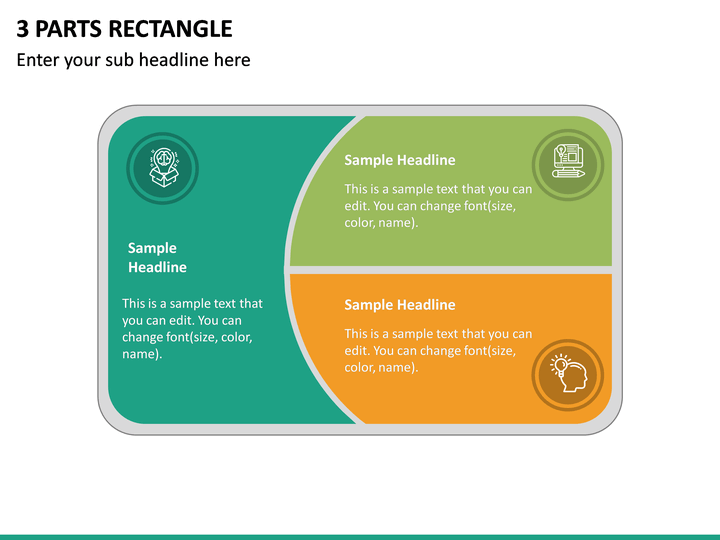 3 PARTS RECTANGLE

Enter your sub headline here

Sample Headline

This is a sample text that you can edit. You can change font(size, color, name).

Sample Headline

This is a sample text that you can edit. You can change font(size, color, name).

Sample Headline

This is a sample text that you can edit. You can change font(size, color, name).